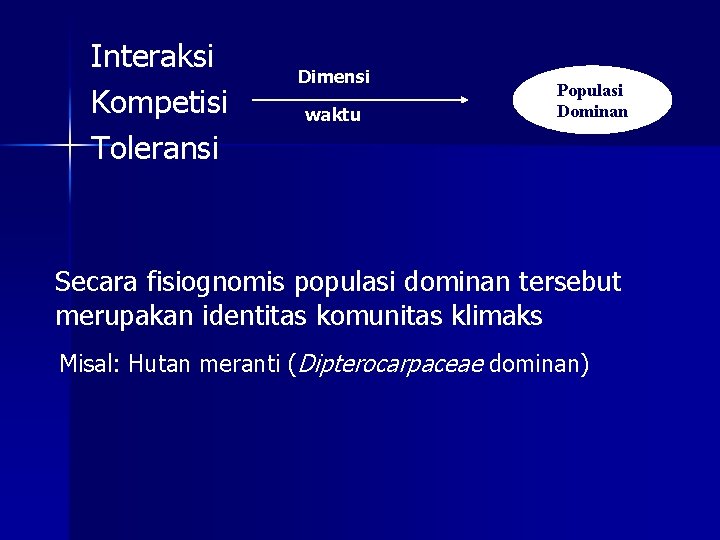 Interaksi
Kompetisi
Toleransi

Dimensi
waktu

Populasi
Dominan

Secara fisiognomis populasi dominan tersebut merupakan identitas komunitas klimaks

Misal: Hutan meranti (Dipterocarpaceae dominan)